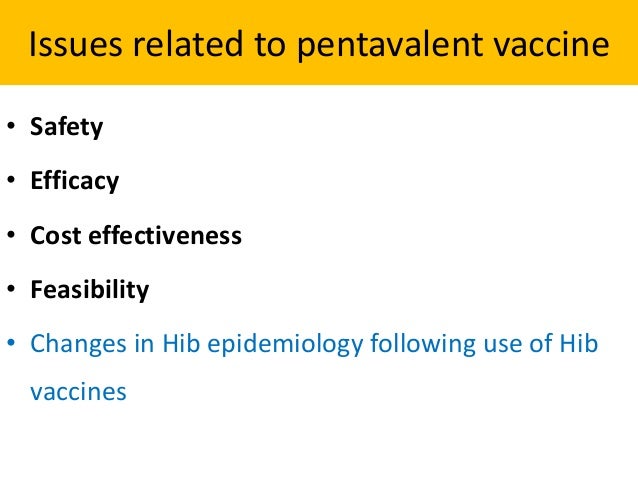 Issues related to pentavalent vaccine

• Safety
• Efficacy
• Cost effectiveness
• Feasibility
• Changes in Hib epidemiology following use of Hib vaccines